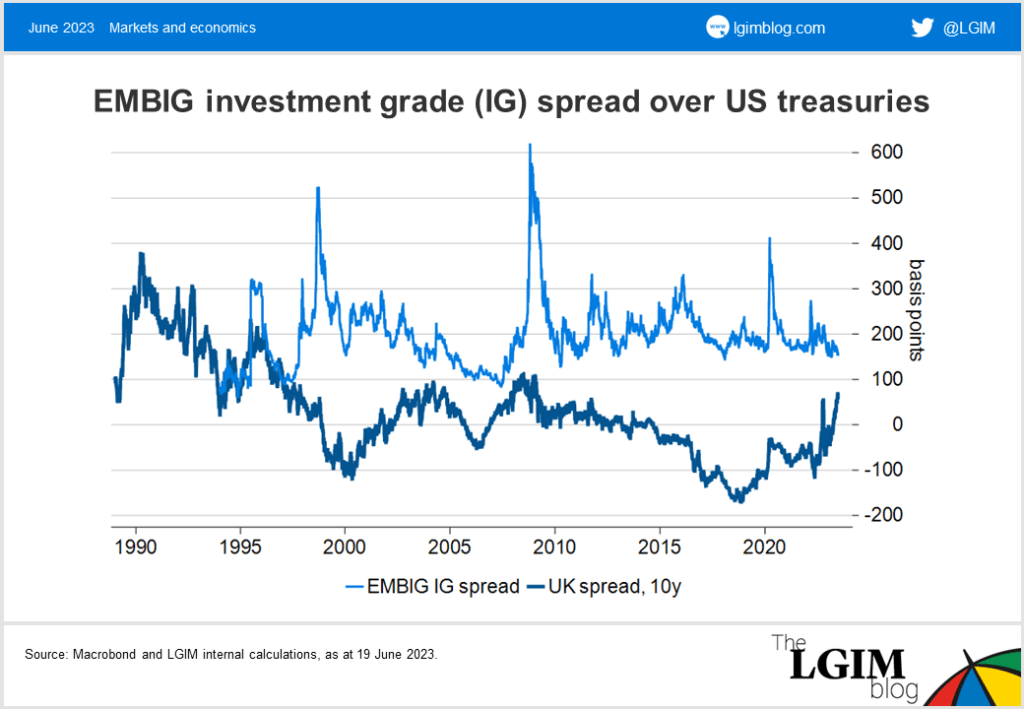 June 2023 Markets and economics

lgimblog.com

@LGIM

EMBIG investment grade (IG) spread over US treasuries

600
500
400
300
200
100
0
-100
-200

basis points

1990 1995 2000 2005 2010 2015 2020

EMBIG IG spread UK spread, 10y

Source: Macrobond and LGIM internal calculations, as at 19 June 2023.

The LGIM blog